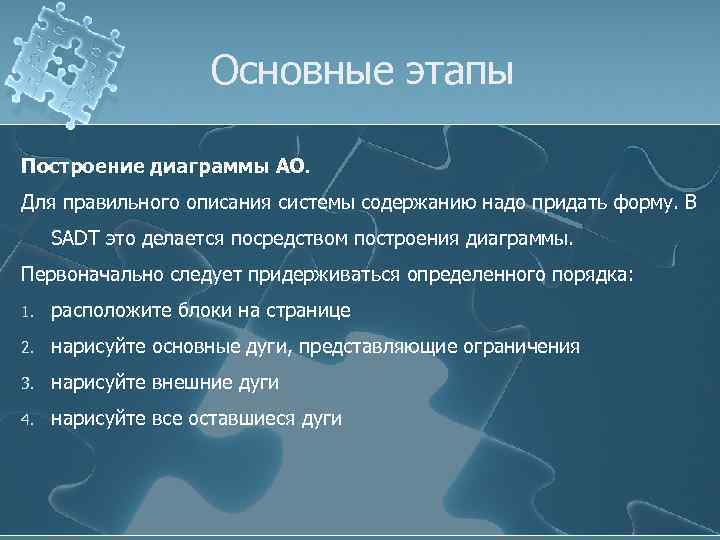 Основные этапы

Построение диаграммы АО.

Для правильного описания системы содержанию надо придать форму. В SADT это делается посредством построения диаграммы.

Первоначально следует придерживаться определенного порядка:

1. расположите блоки на странице
2. нарисуйте основные дуги, представляющие ограничения
3. нарисуйте внешние дуги
4. нарисуйте все оставшиеся дуги